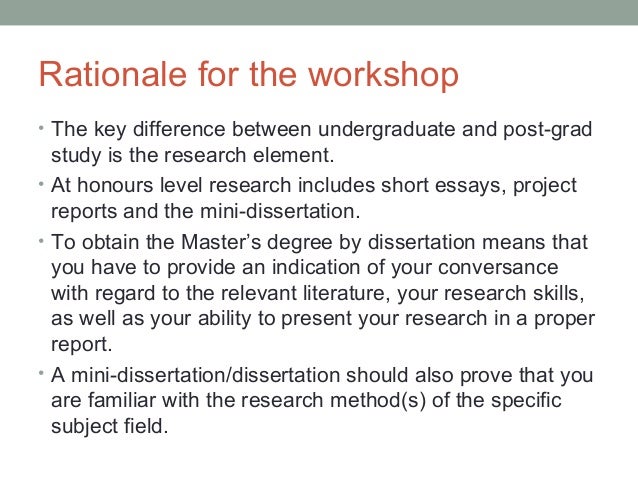 Rationale for the workshop

• The key difference between undergraduate and post-grad study is the research element.

• At honours level research includes short essays, project reports and the mini-dissertation.

• To obtain the Master's degree by dissertation means that you have to provide an indication of your conversance with regard to the relevant literature, your research skills, as well as your ability to present your research in a proper report.

• A mini-dissertation/dissertation should also prove that you are familiar with the research method(s) of the specific subject field.